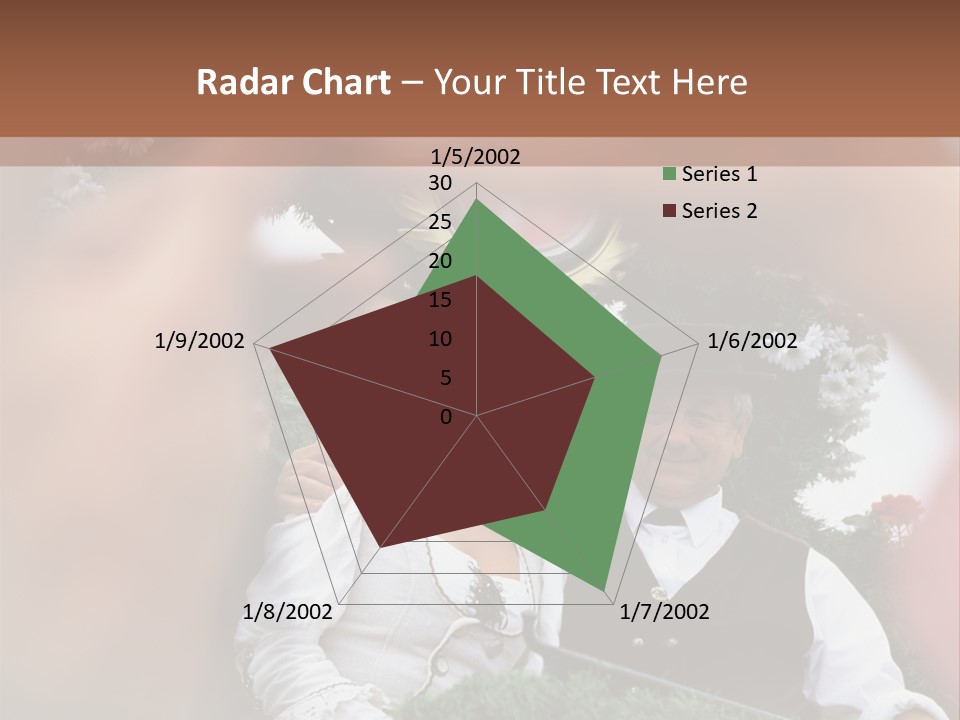 Radar Chart – Your Title Text Here

1/5/2002
1/6/2002
1/7/2002
1/8/2002
1/9/2002

30
25
20
15
10
5
0

Series 1
Series 2